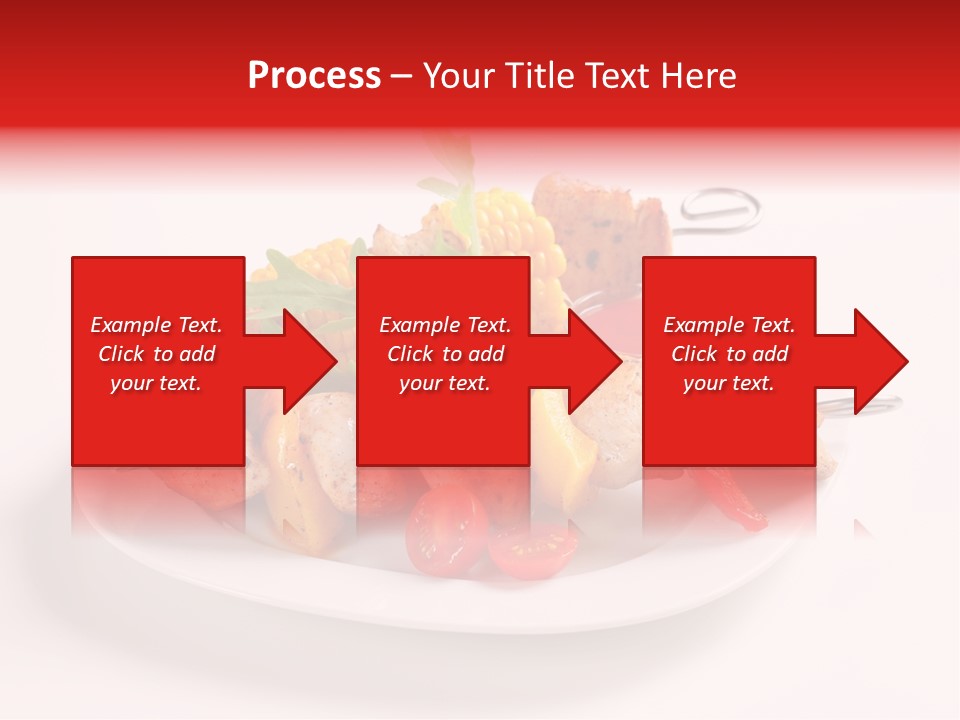 Process – Your Title Text Here

Example Text. Click to add your text.

Example Text. Click to add your text.

Example Text. Click to add your text.